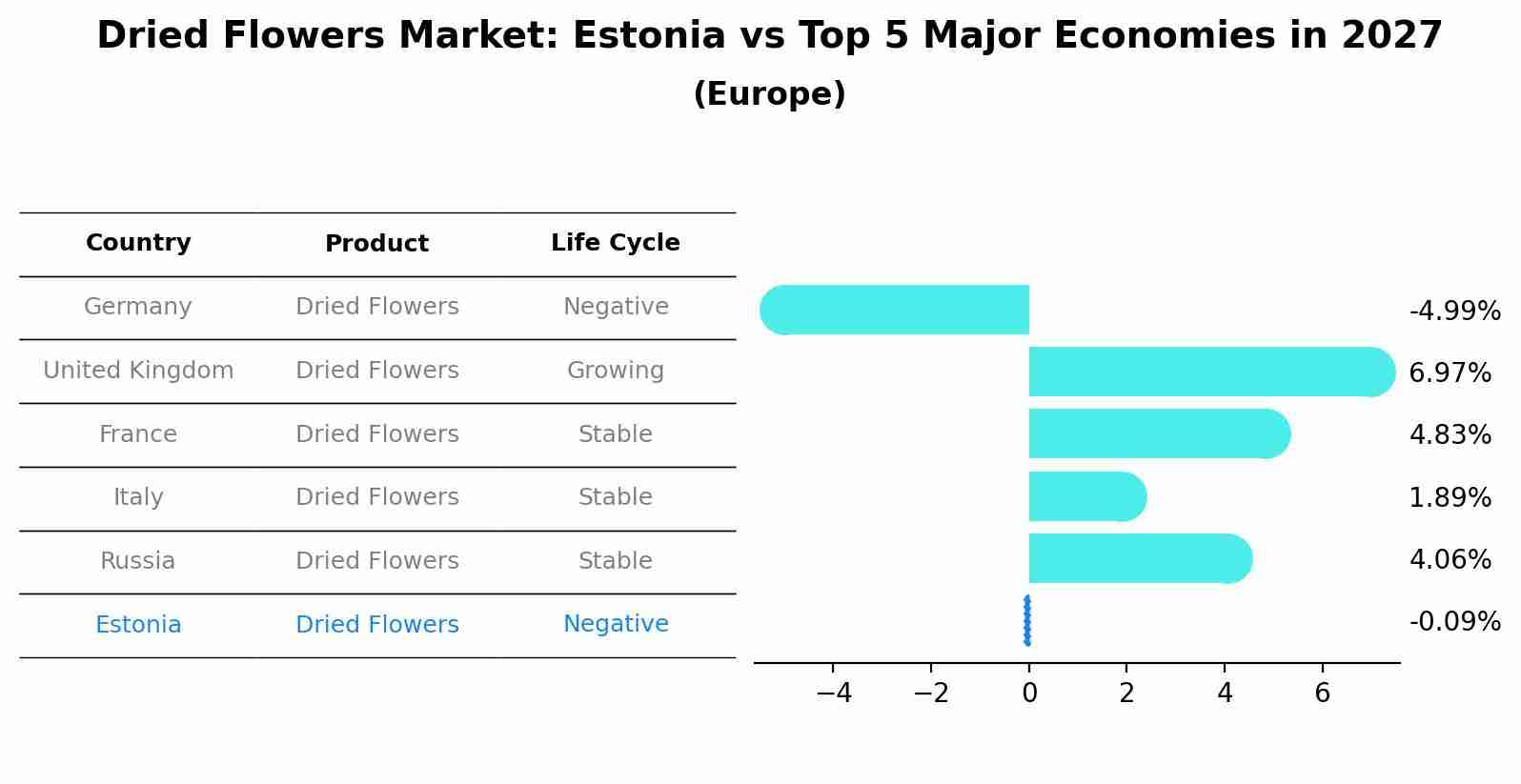 Dried Flowers Market: Estonia vs Top 5 Major Economies in 2027
(Europe)

| Country | Product | Life Cycle |
|---|---|---|
| Germany | Dried Flowers | Negative |
| United Kingdom | Dried Flowers | Growing |
| France | Dried Flowers | Stable |
| Italy | Dried Flowers | Stable |
| Russia | Dried Flowers | Stable |
| Estonia | Dried Flowers | Negative |

-4.99%
6.97%
4.83%
1.89%
4.06%
-0.09%

−4 −2 0 2 4 6